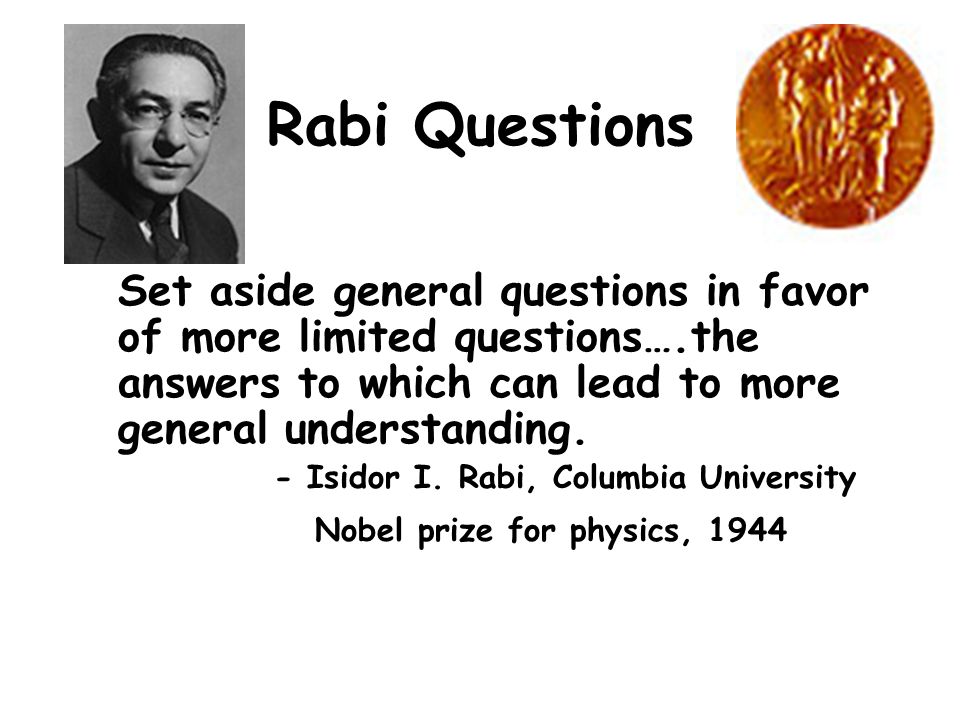 Rabi Questions

Set aside general questions in favor of more limited questions….the answers to which can lead to more general understanding.

- Isidor I. Rabi, Columbia University

Nobel prize for physics, 1944